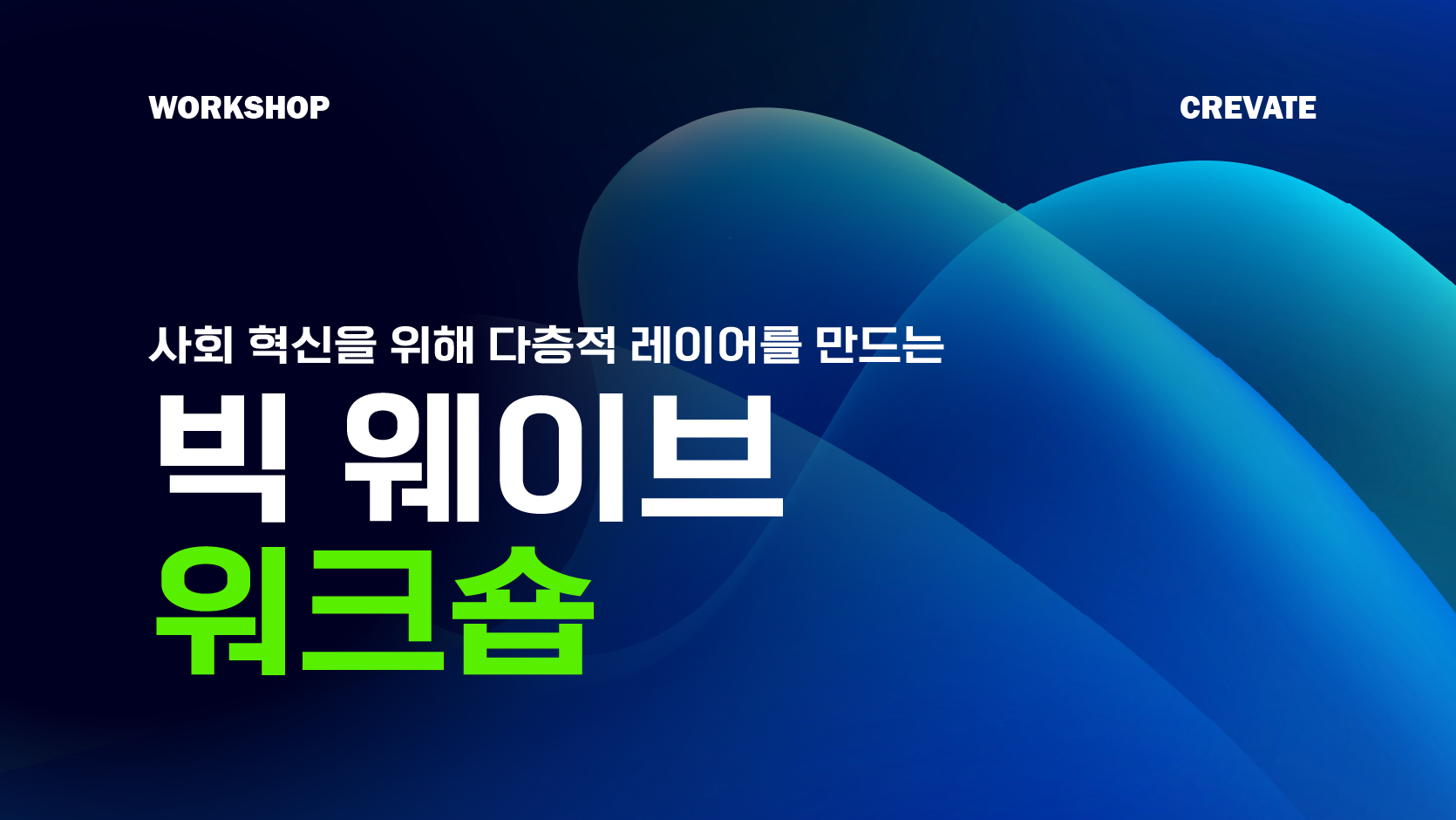 WORKSHOP

CREVATE

사회 혁신을 위해 다층적 레이어를 만드는

빅 웨이브

워크숍